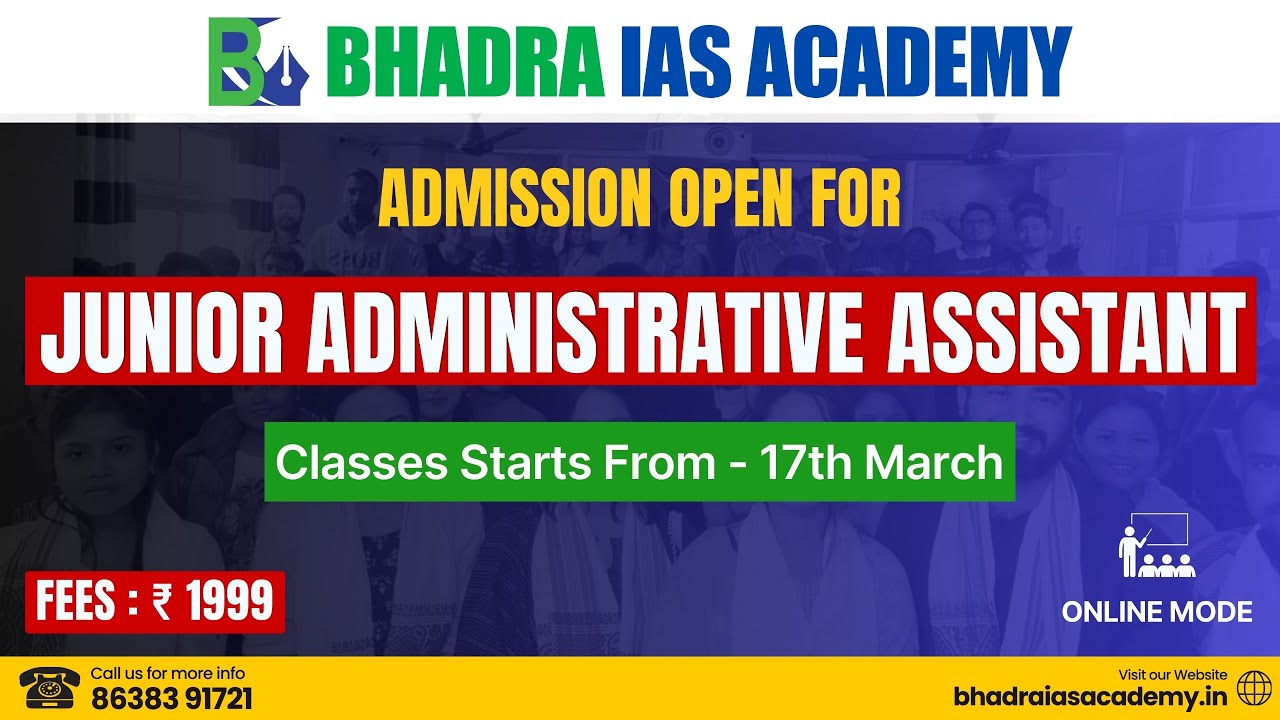 BHADRA IAS ACADEMY

ADMISSION OPEN FOR

JUNIOR ADMINISTRATIVE ASSISTANT

Classes Starts From - 17th March

FEES : ₹ 1999

ONLINE MODE

Call us for more info
86383 91721

Visit our Website
bhadraiasacademy.in